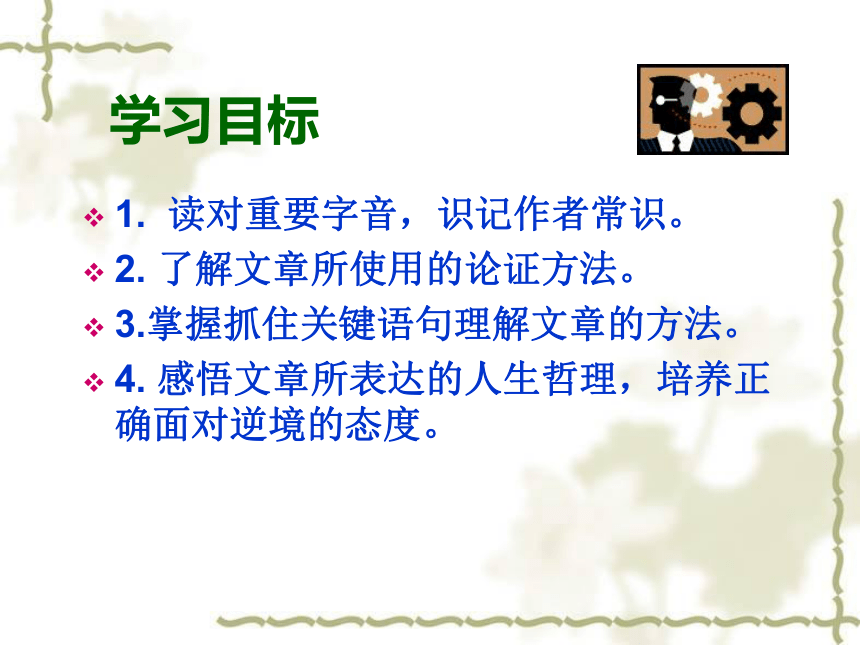 学习目标

1. 读对重要字音，识记作者常识。

2. 了解文章所使用的论证方法。

3.掌握抓住关键语句理解文章的方法。

4. 感悟文章所表达的人生哲理，培养正确面对逆境的态度。